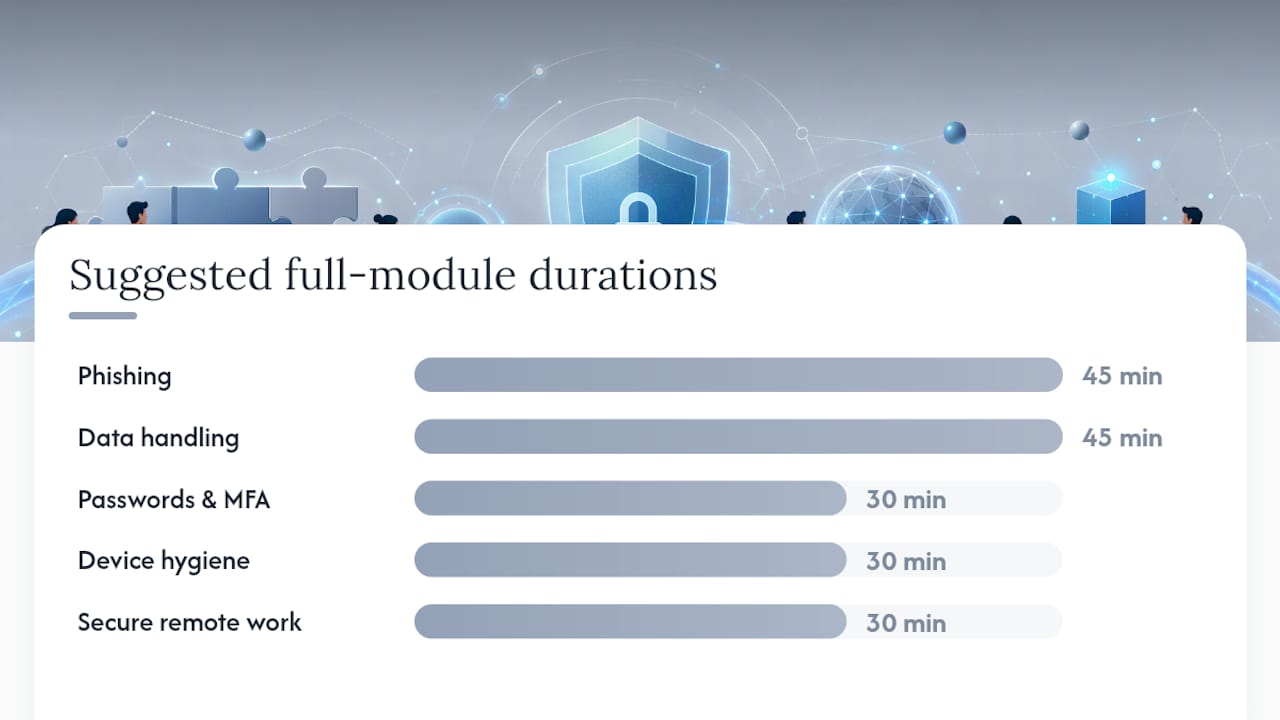 Suggested full-module durations

Phishing 45 min
Data handling 45 min
Passwords & MFA 30 min
Device hygiene 30 min
Secure remote work 30 min